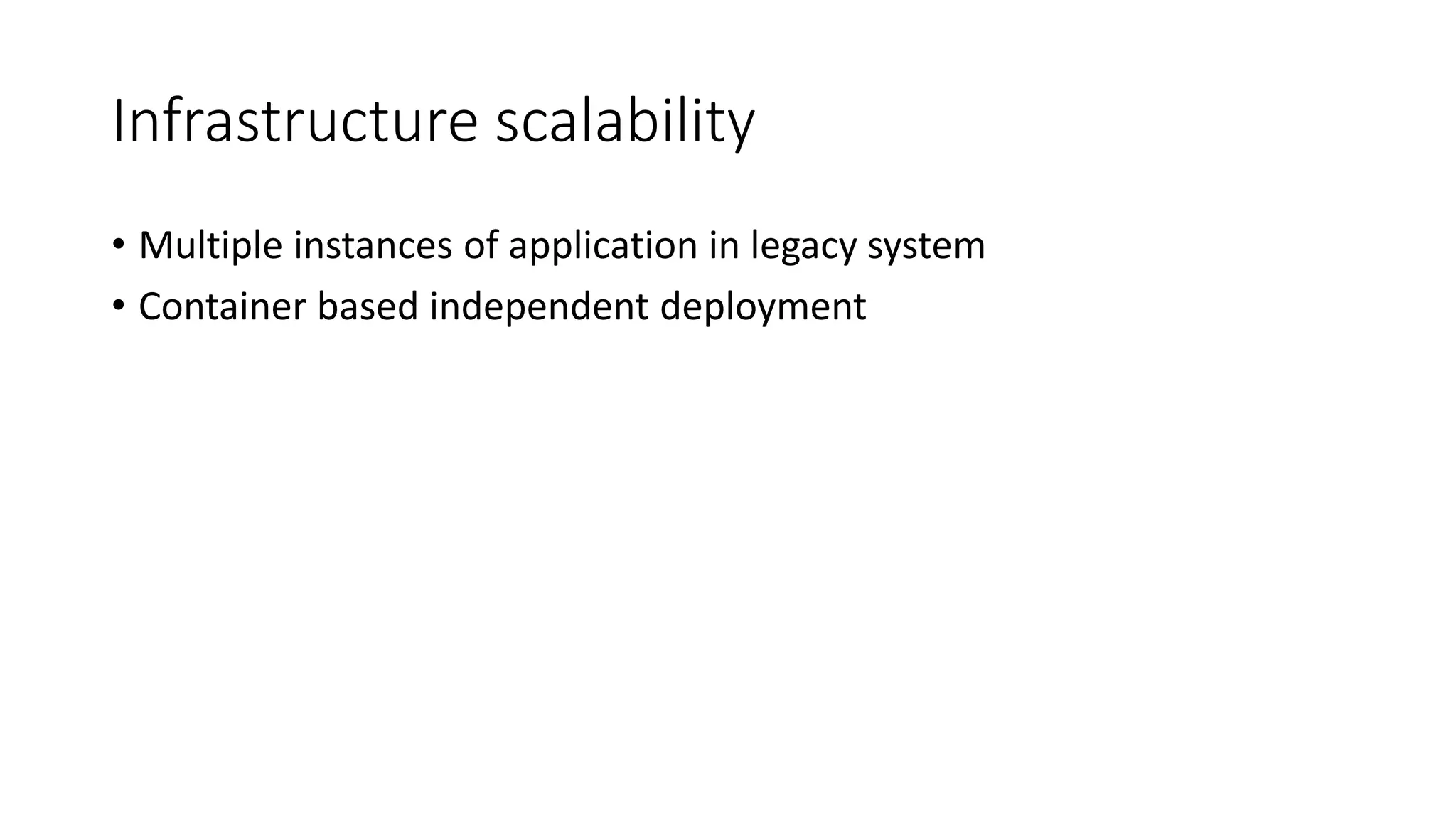 Infrastructure scalability

• Multiple instances of application in legacy system
• Container based independent deployment